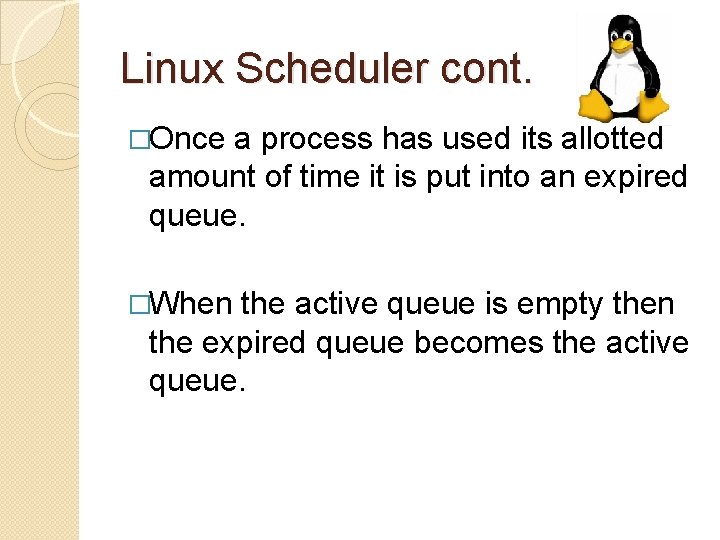 Linux Scheduler cont.

□Once a process has used its allotted amount of time it is put into an expired queue.

□When the active queue is empty then the expired queue becomes the active queue.